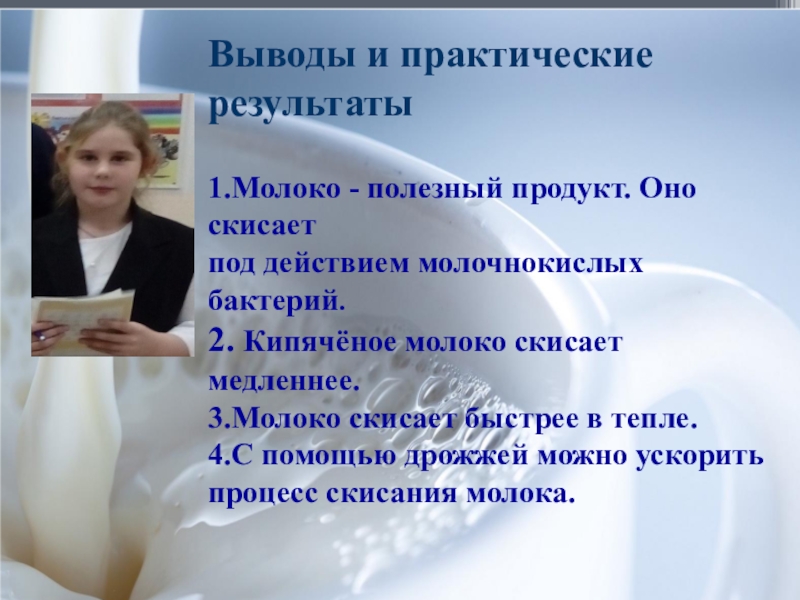 Выводы и практические результаты

1.Молоко - полезный продукт. Оно скисает
под действием молочнокислых бактерий.
2. Кипячёное молоко скисает медленнее.
3.Молоко скисает быстрее в тепле.
4.С помощью дрожжей можно ускорить процесс скисания молока.